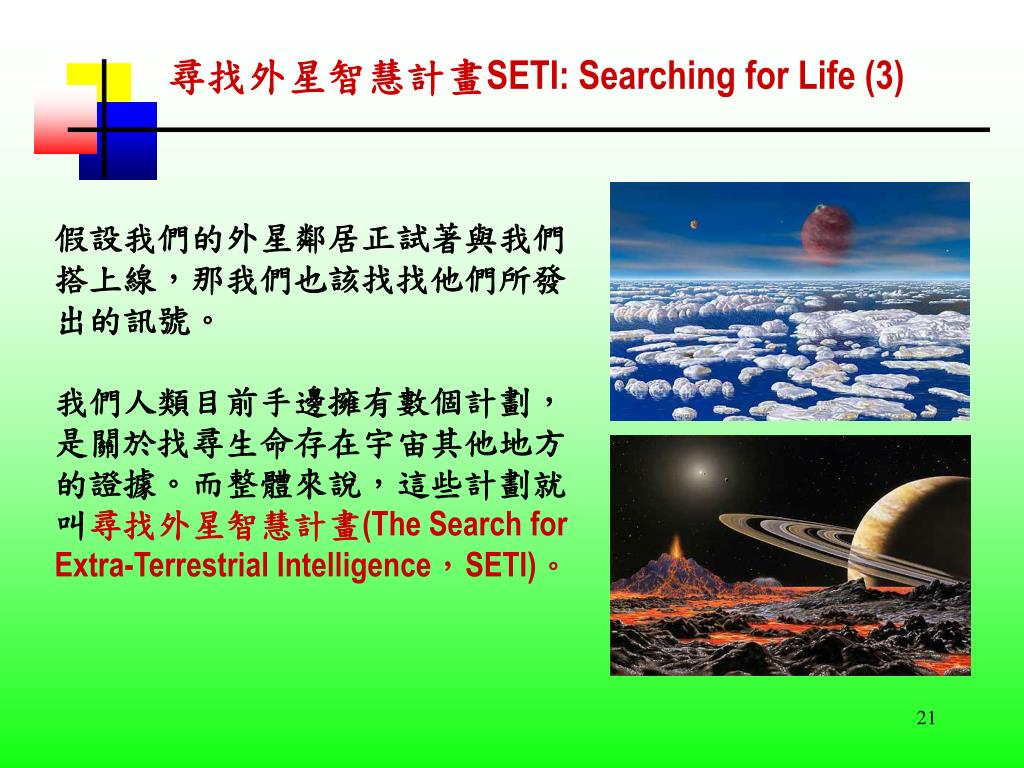 尋找外星智慧計畫SETI: Searching for Life (3)

假設我們的外星鄰居正試著與我們搭上線，那我們也該找找他們所發出的訊號。

我們人類目前手邊擁有數個計劃，是關於找尋生命存在宇宙其他地方的證據。而整體來說，這些計劃就叫尋找外星智慧計畫(The Search for Extra-Terrestrial Intelligence，SETI)。

21